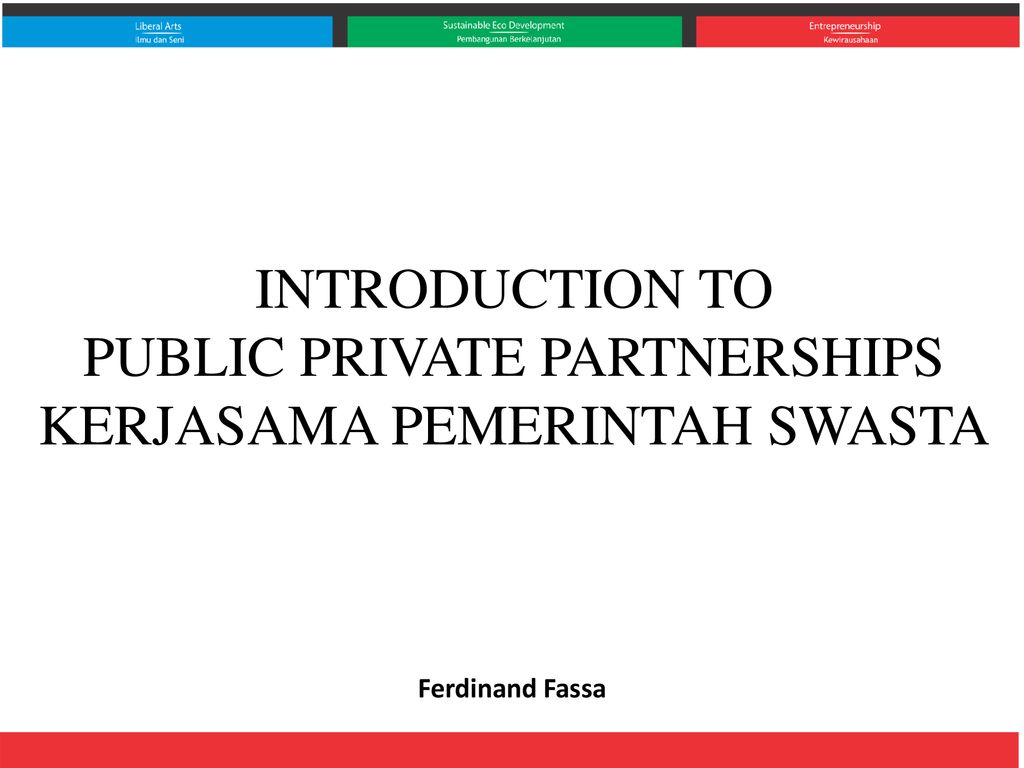 Liberal Arts
Ilmu dan Seni

Sustainable Eco Development
Pembangunan Berkelanjutan

Entrepreneurship
Kewirausahaan

INTRODUCTION TO
PUBLIC PRIVATE PARTNERSHIPS
KERJASAMA PEMERINTAH SWASTA

Ferdinand Fassa